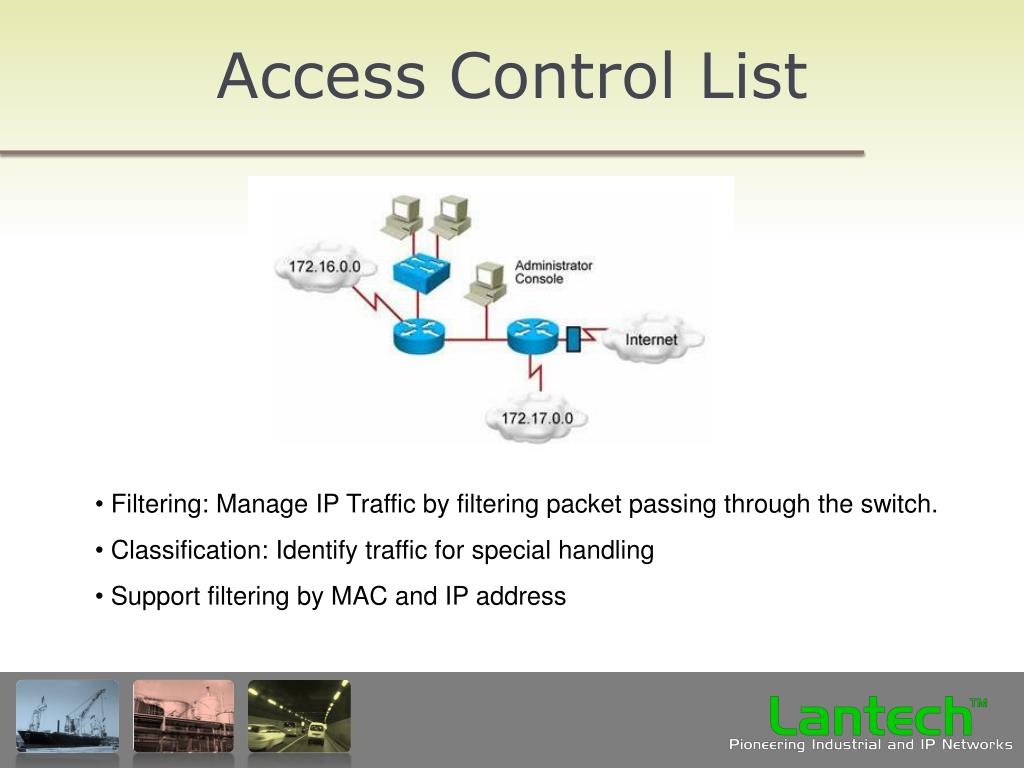 Access Control List

172.16.0.0

Administrator Console

Internet

172.17.0.0

• Filtering: Manage IP Traffic by filtering packet passing through the switch.

• Classification: Identify traffic for special handling

• Support filtering by MAC and IP address

Lantech™
Pioneering Industrial and IP Networks